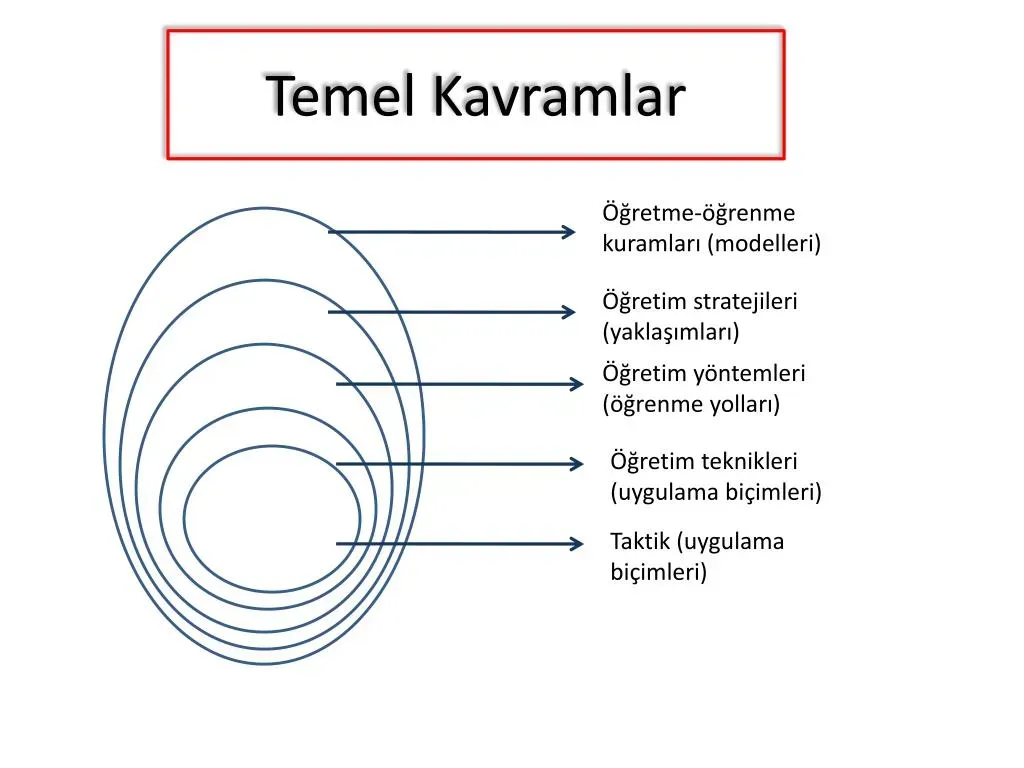 Temel Kavramlar

Öğretme-öğrenme kuramları (modelleri)

Öğretim stratejileri (yaklaşımları)

Öğretim yöntemleri (öğrenme yolları)

Öğretim teknikleri (uygulama biçimleri)

Taktik (uygulama biçimleri)